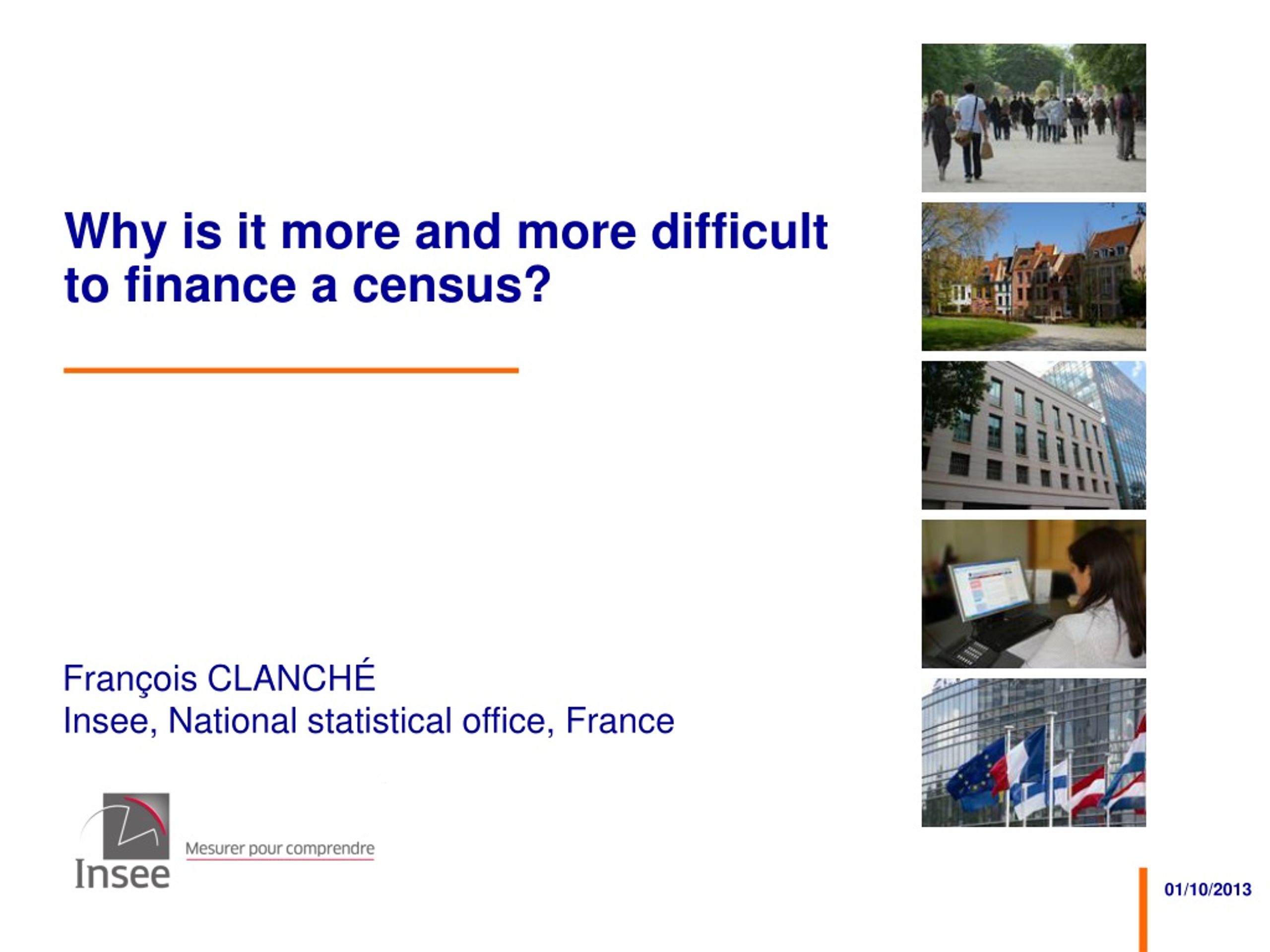 Why is it more and more difficult to finance a census?

François CLANCHÉ
Insee, National statistical office, France

Insee

Mesurer pour comprendre

01/10/2013